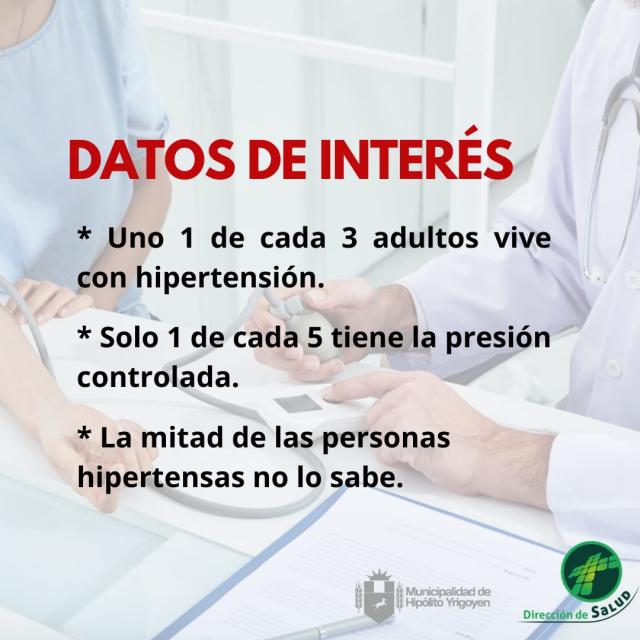 DATOS DE INTERÉS

* Uno 1 de cada 3 adultos vive con hipertensión.

* Solo 1 de cada 5 tiene la presión controlada.

* La mitad de las personas hipertensas no lo sabe.

Municipalidad de Hipólito Yrigoyen

Dirección de SALUD